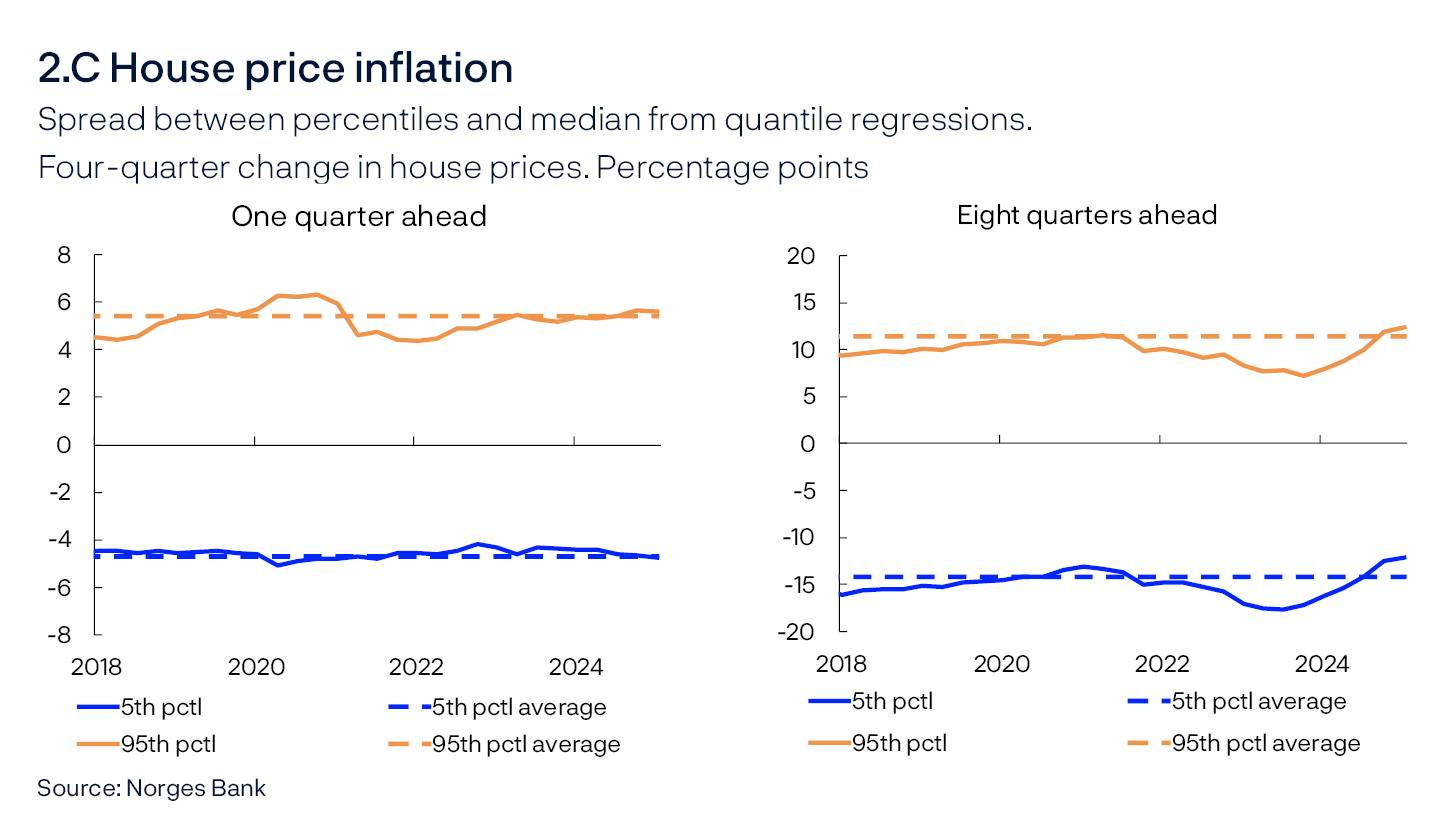 2.C House price inflation

Spread between percentiles and median from quantile regressions.

Four-quarter change in house prices. Percentage points

One quarter ahead

8
6
4
2
0
-2
-4
-6
-8

2018 2020 2022 2024

5th pctl
5th pctl average
95th pctl
95th pctl average

Eight quarters ahead

20
15
10
5
0
-5
-10
-15
-20

2018 2020 2022 2024

5th pctl
5th pctl average
95th pctl
95th pctl average

Source: Norges Bank